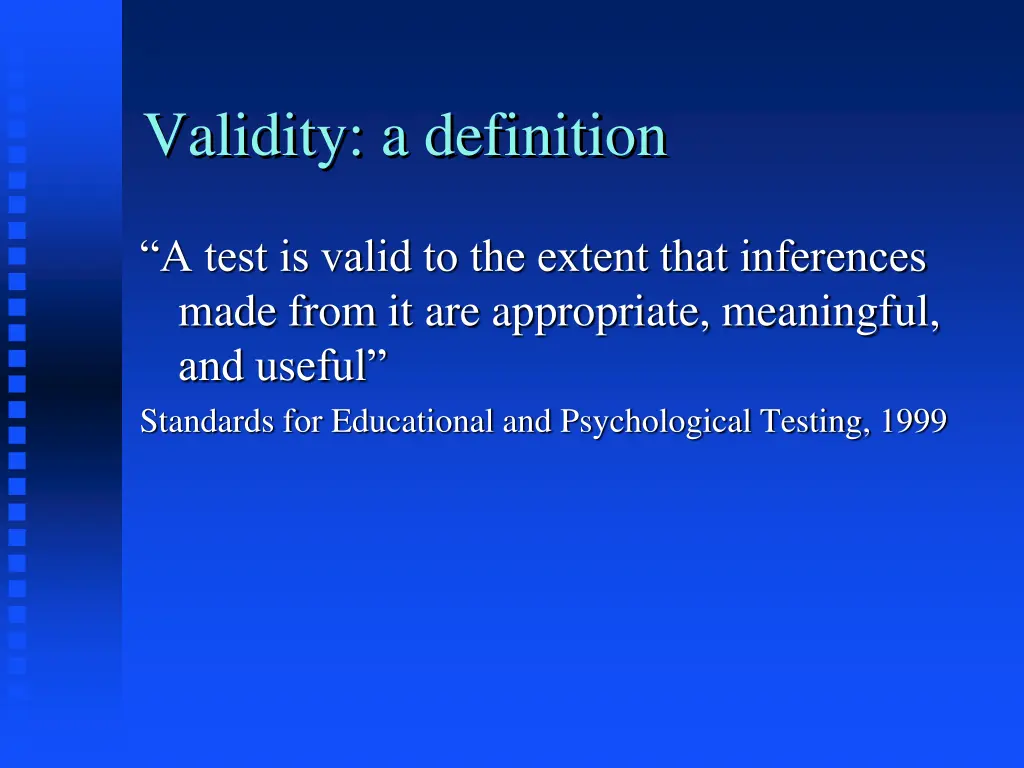 Validity: a definition

“A test is valid to the extent that inferences made from it are appropriate, meaningful, and useful”

Standards for Educational and Psychological Testing, 1999